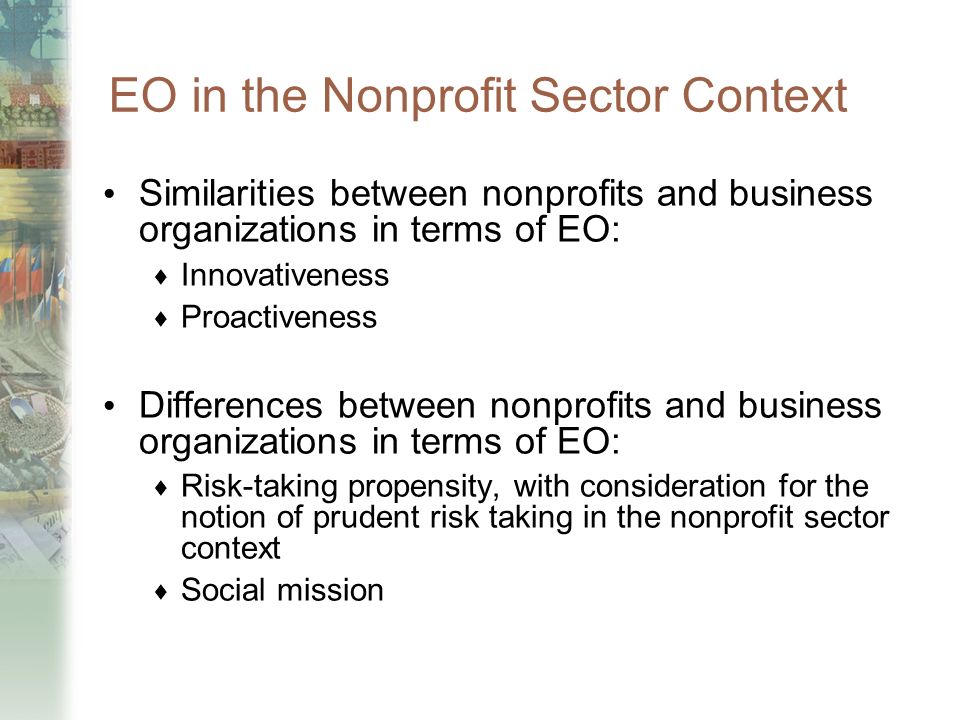 EO in the Nonprofit Sector Context

• Similarities between nonprofits and business organizations in terms of EO:
♦ Innovativeness
♦ Proactiveness

• Differences between nonprofits and business organizations in terms of EO:
♦ Risk-taking propensity, with consideration for the notion of prudent risk taking in the nonprofit sector context
♦ Social mission